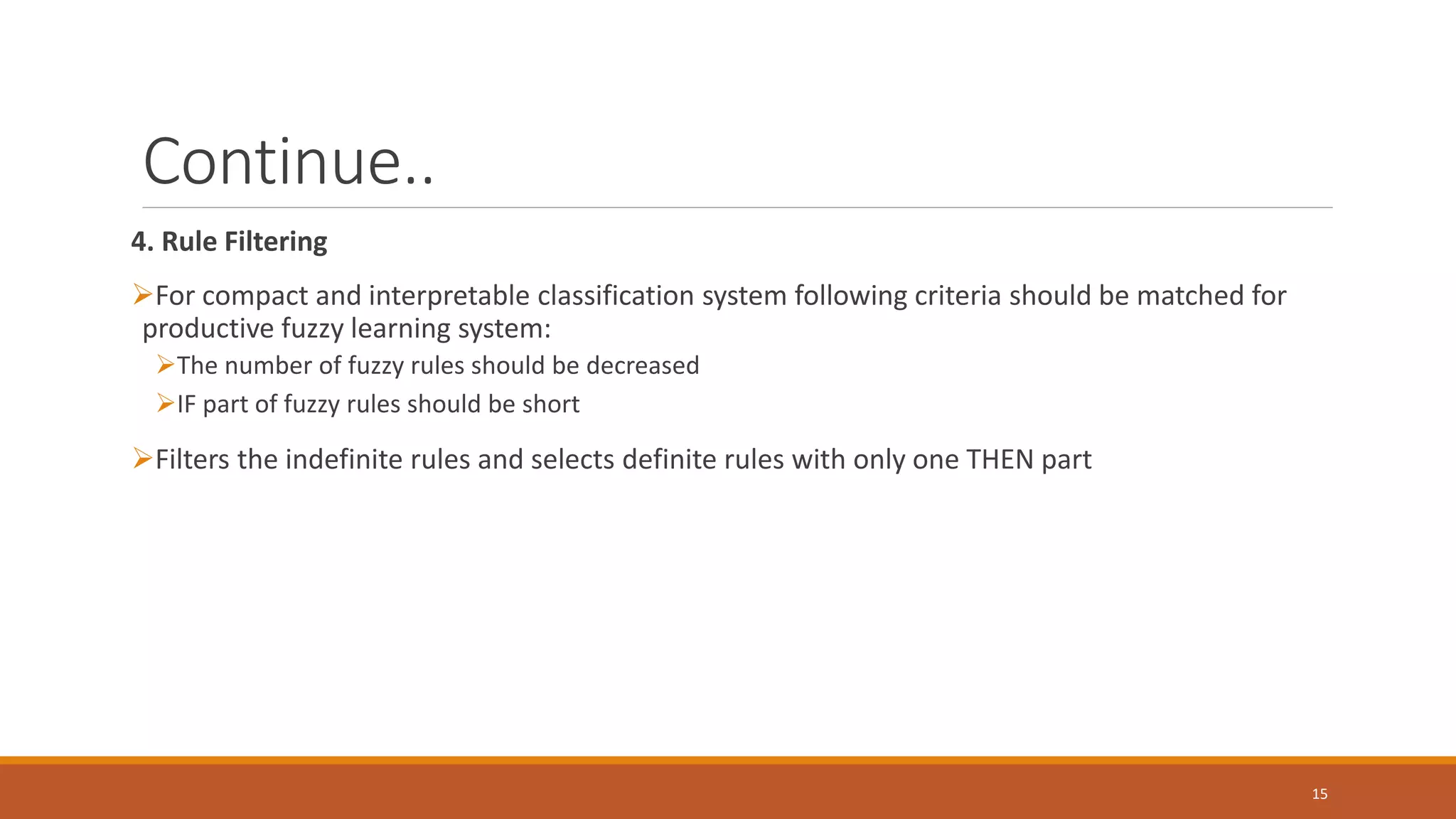 Continue..

4. Rule Filtering

➢For compact and interpretable classification system following criteria should be matched for productive fuzzy learning system:

➢The number of fuzzy rules should be decreased

➢IF part of fuzzy rules should be short

➢Filters the indefinite rules and selects definite rules with only one THEN part

15